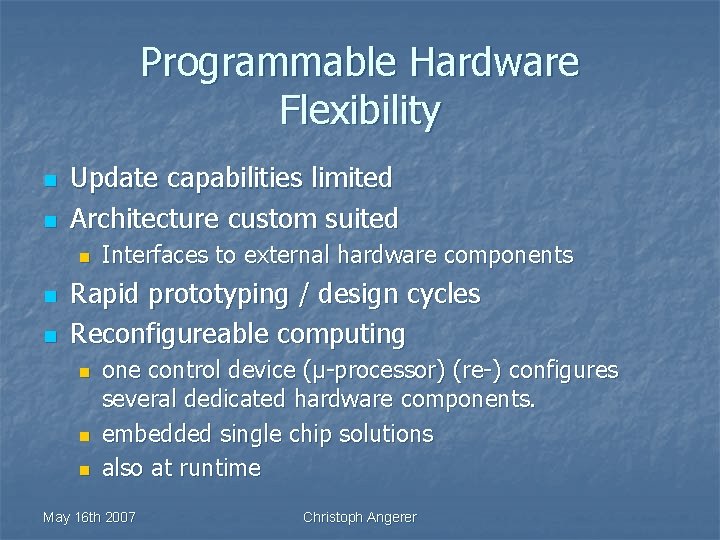 Programmable Hardware Flexibility

- Update capabilities limited
- Architecture custom suited
  - Interfaces to external hardware components
- Rapid prototyping / design cycles
- Reconfigureable computing
  - one control device (μ-processor) (re-) configures several dedicated hardware components.
  - embedded single chip solutions
  - also at runtime

May 16th 2007

Christoph Angerer